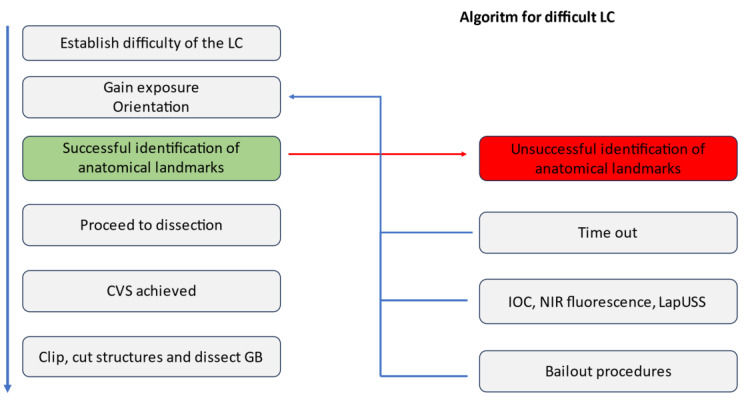 Algoritm for difficult LC

Establish difficulty of the LC

Gain exposure
Orientation

Successful identification of anatomical landmarks

Proceed to dissection

CVS achieved

Clip, cut structures and dissect GB

Unsuccessful identification of anatomical landmarks

Time out

IOC, NIR fluorescence, LapUSS

Bailout procedures